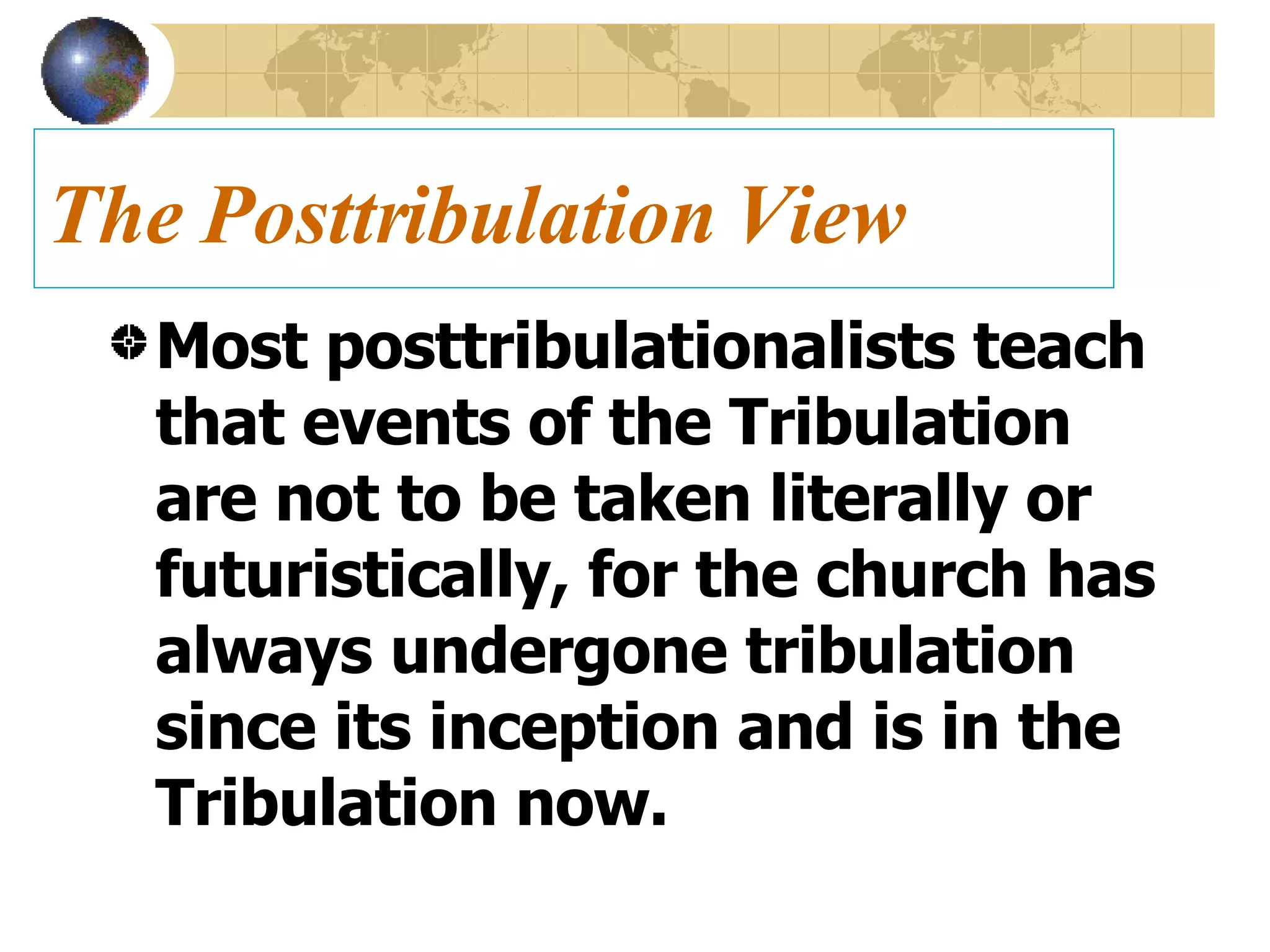 The Posttribulation View

Most posttribulationalists teach that events of the Tribulation are not to be taken literally or futuristically, for the church has always undergone tribulation since its inception and is in the Tribulation now.